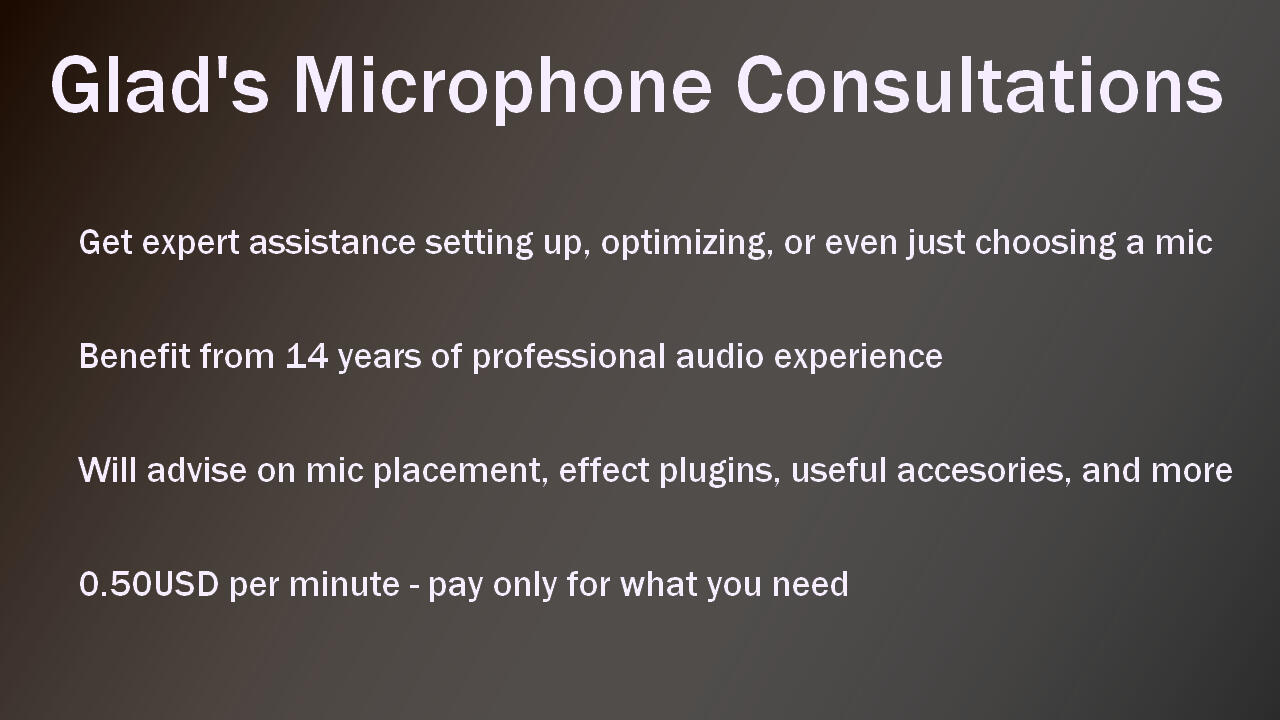 Glad's Microphone Consultations

Get expert assistance setting up, optimizing, or even just choosing a mic

Benefit from 14 years of professional audio experience

Will advise on mic placement, effect plugins, useful accesories, and more

0.50USD per minute - pay only for what you need